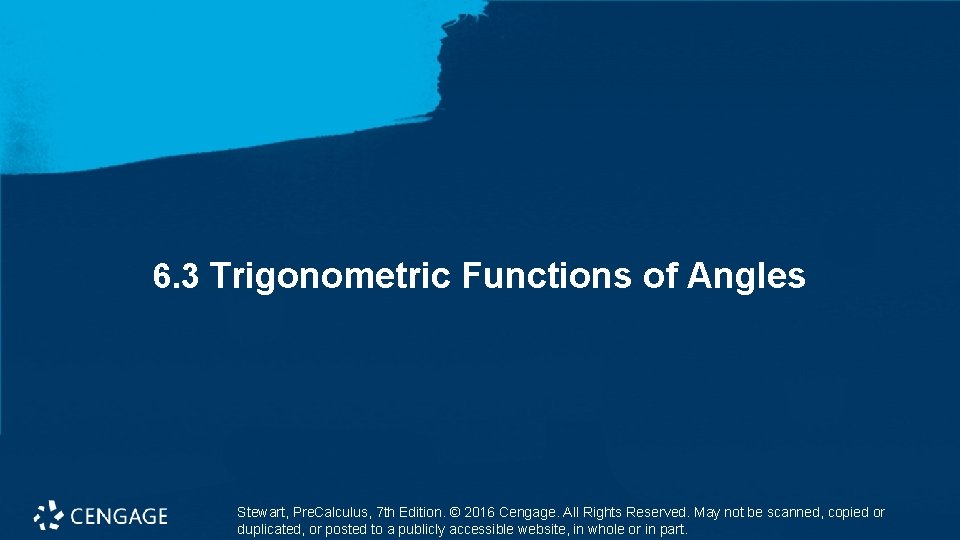 6.3 Trigonometric Functions of Angles

CENGAGE

Stewart, PreCalculus, 7th Edition. © 2016 Cengage. All Rights Reserved. May not be scanned, copied or duplicated, or posted to a publicly accessible website, in whole or in part.